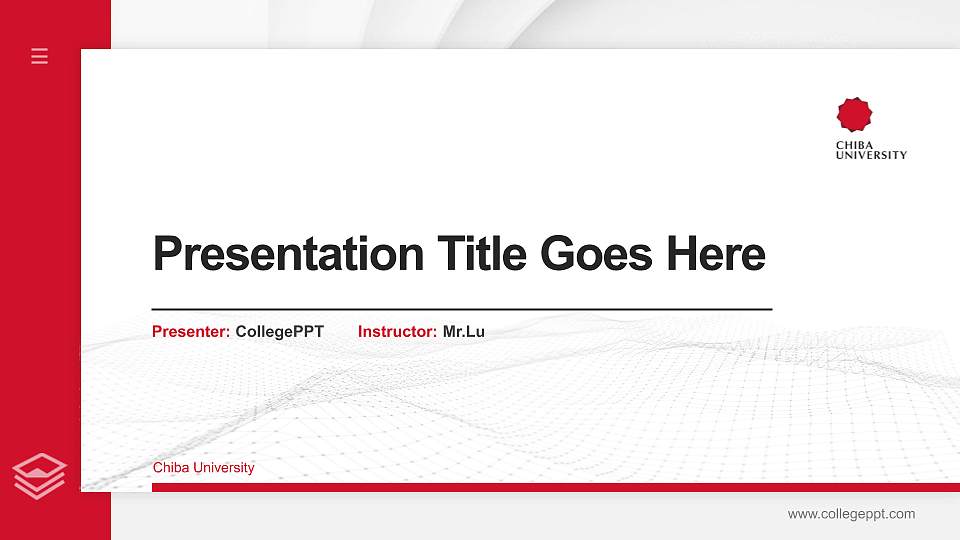 CHIBA UNIVERSITY

Presentation Title Goes Here

Presenter: CollegePPT Instructor: Mr.Lu

Chiba University

www.collegeppt.com